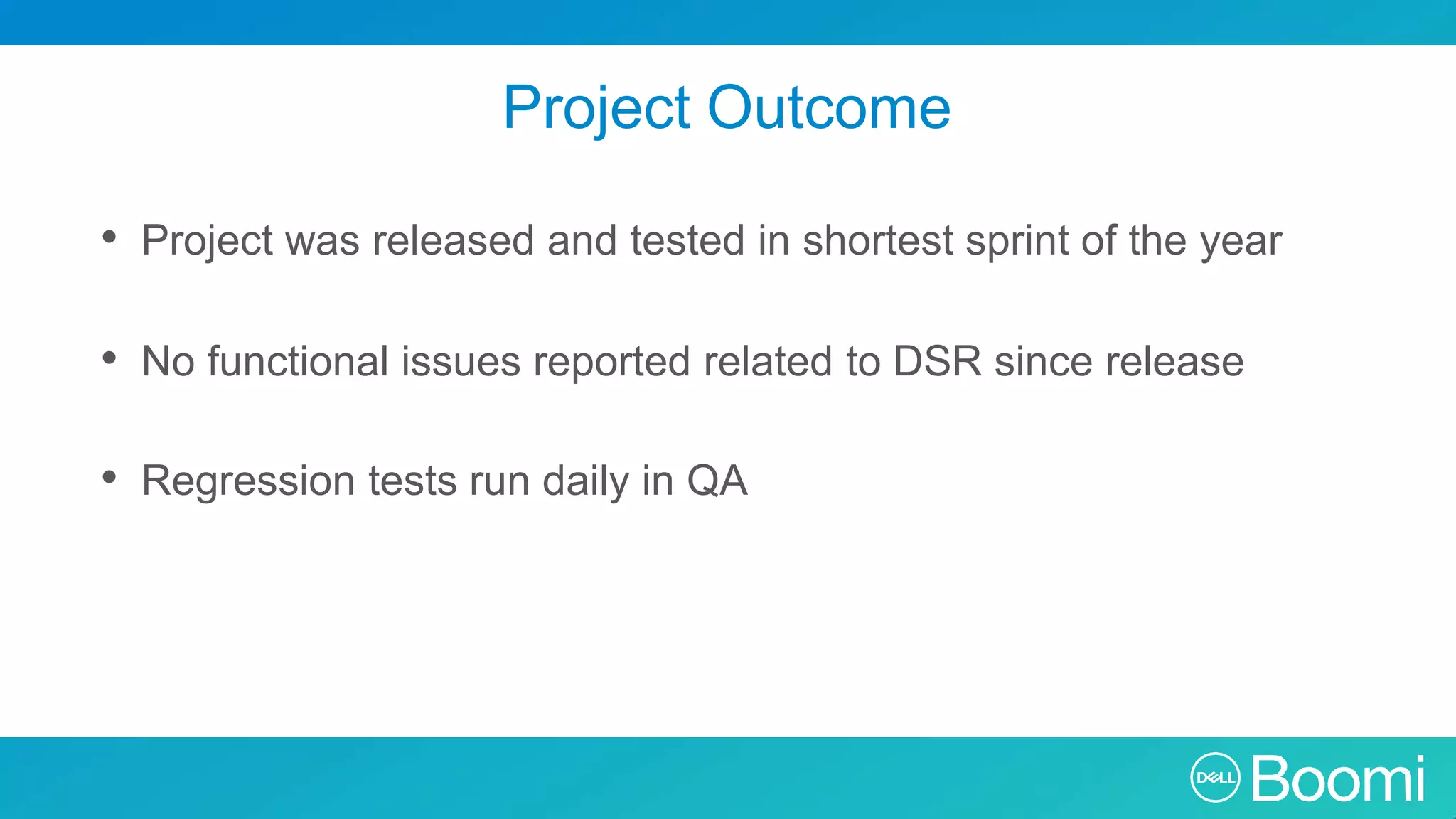 Project Outcome

• Project was released and tested in shortest sprint of the year

• No functional issues reported related to DSR since release

• Regression tests run daily in QA

DELL Boomi